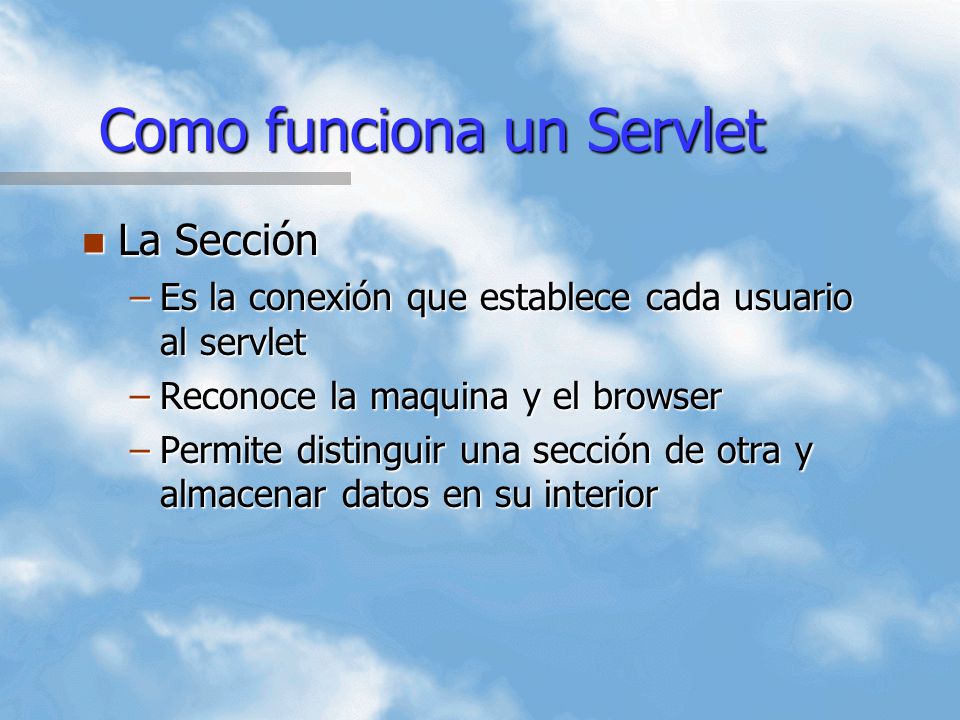 Como funciona un Servlet

La Sección

– Es la conexión que establece cada usuario al servlet

– Reconoce la maquina y el browser

– Permite distinguir una sección de otra y almacenar datos en su interior